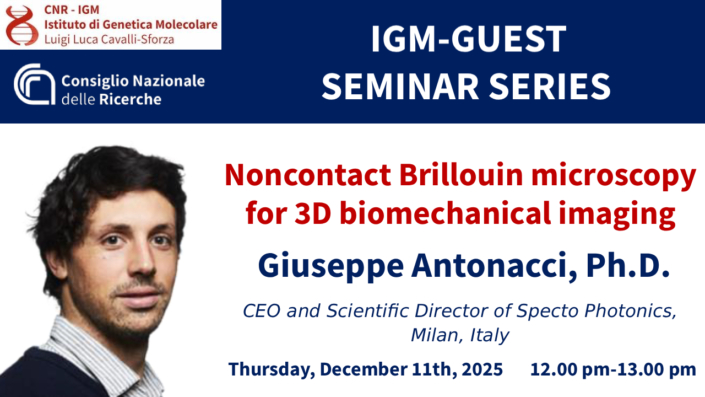 CNR - IGM
Istituto di Genetica Molecolare
Luigi Luca Cavalli-Sforza

Consiglio Nazionale delle Ricerche

IGM-GUEST SEMINAR SERIES

Noncontact Brillouin microscopy for 3D biomechanical imaging

Giuseppe Antonacci, Ph.D.

CEO and Scientific Director of Specto Photonics, Milan, Italy

Thursday, December 11th, 2025 12.00 pm-13.00 pm